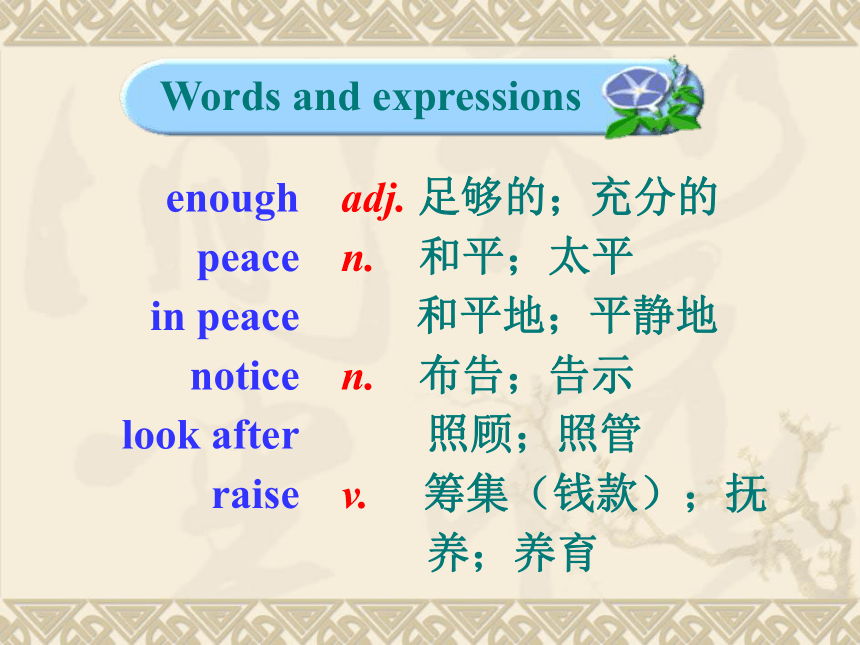 Words and expressions

enough adj. 足够的；充分的
peace n. 和平；太平
in peace 和平地；平静地
notice n. 布告；告示
look after 照顾；照管
raise v. 筹集（钱款）；抚养；养育